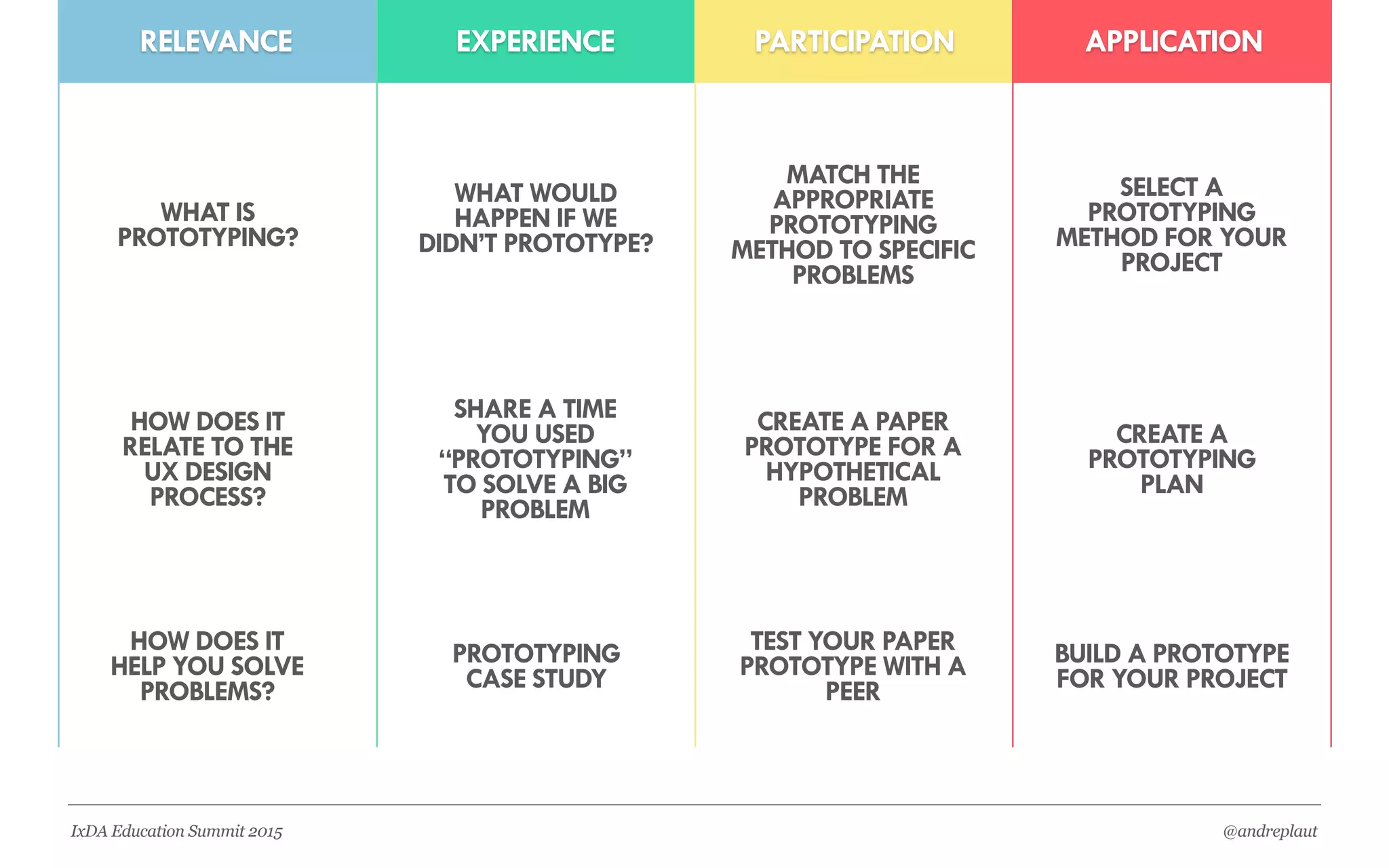 | RELEVANCE | EXPERIENCE | PARTICIPATION | APPLICATION |
|---|---|---|---|
| WHAT IS PROTOTYPING? | WHAT WOULD HAPPEN IF WE DIDN'T PROTOTYPE? | MATCH THE APPROPRIATE PROTOTYPING METHOD TO SPECIFIC PROBLEMS | SELECT A PROTOTYPING METHOD FOR YOUR PROJECT |
| HOW DOES IT RELATE TO THE UX DESIGN PROCESS? | SHARE A TIME YOU USED "PROTOTYPING" TO SOLVE A BIG PROBLEM | CREATE A PAPER PROTOTYPE FOR A HYPOTHETICAL PROBLEM | CREATE A PROTOTYPING PLAN |
| HOW DOES IT HELP YOU SOLVE PROBLEMS? | PROTOTYPING CASE STUDY | TEST YOUR PAPER PROTOTYPE WITH A PEER | BUILD A PROTOTYPE FOR YOUR PROJECT |

IxDA Education Summit 2015

@andreplaut